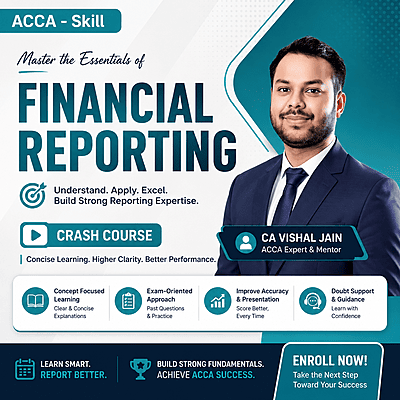 ACCA - Skill

Master the Essentials of

FINANCIAL REPORTING

Understand. Apply. Excel.
Build Strong Reporting Expertise.

CRASH COURSE

Concise Learning. Higher Clarity. Better Performance.

CA VISHAL JAIN
ACCA Expert & Mentor

Concept Focused Learning
Clear & Concise Explanations

Exam-Oriented Approach
Past Questions & Practice

Improve Accuracy & Presentation
Score Better, Every Time

Doubt Support & Guidance
Learn with Confidence

LEARN SMART.
REPORT BETTER.

BUILD STRONG FUNDAMENTALS.
ACHIEVE ACCA SUCCESS.

ENROLL NOW!
Take the Next Step Toward Your Success